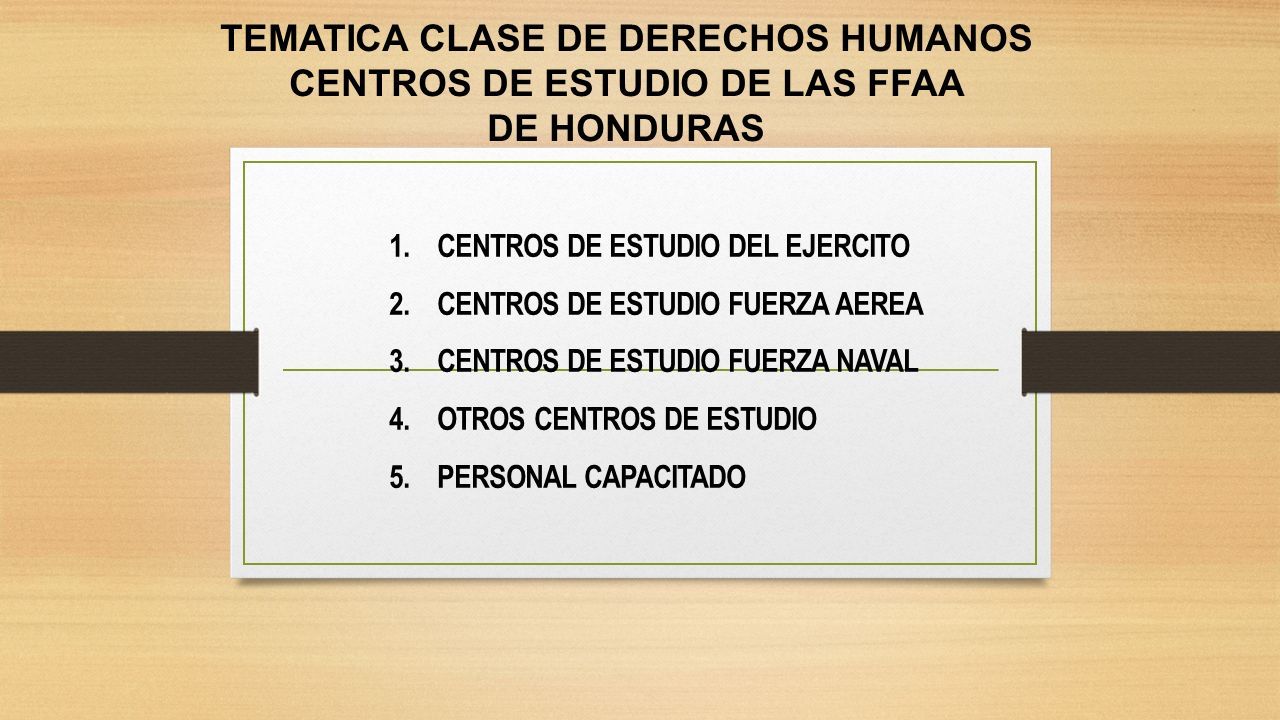 TEMATICA CLASE DE DERECHOS HUMANOS CENTROS DE ESTUDIO DE LAS FFAA DE HONDURAS

1. CENTROS DE ESTUDIO DEL EJERCITO
2. CENTROS DE ESTUDIO FUERZA AEREA
3. CENTROS DE ESTUDIO FUERZA NAVAL
4. OTROS CENTROS DE ESTUDIO
5. PERSONAL CAPACITADO